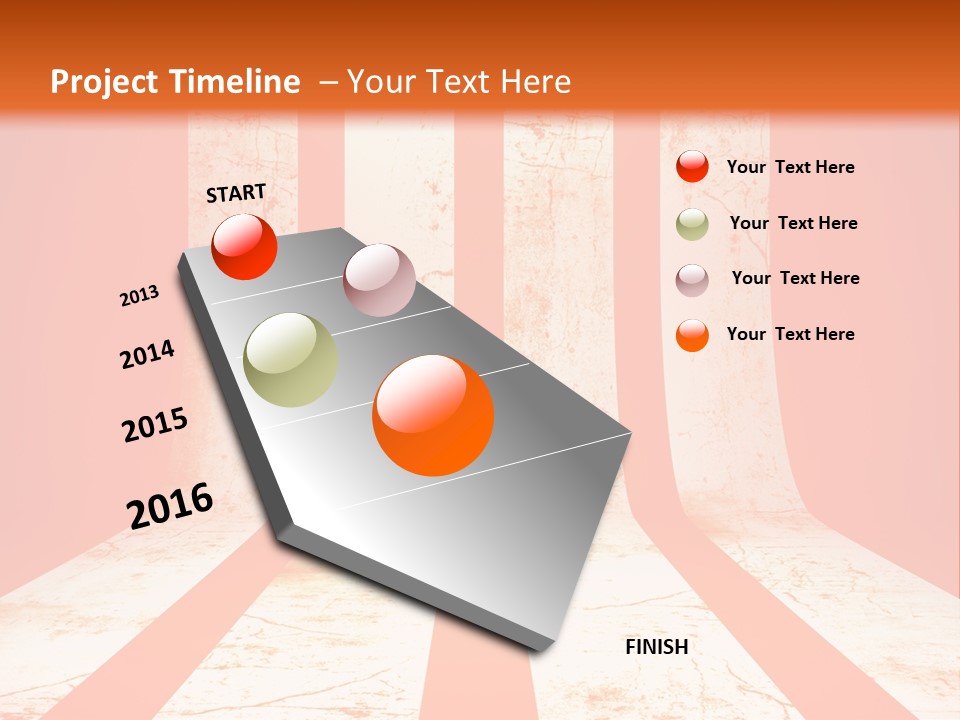 Project Timeline – Your Text Here

START

2013

2014

2015

2016

FINISH

Your Text Here

Your Text Here

Your Text Here

Your Text Here